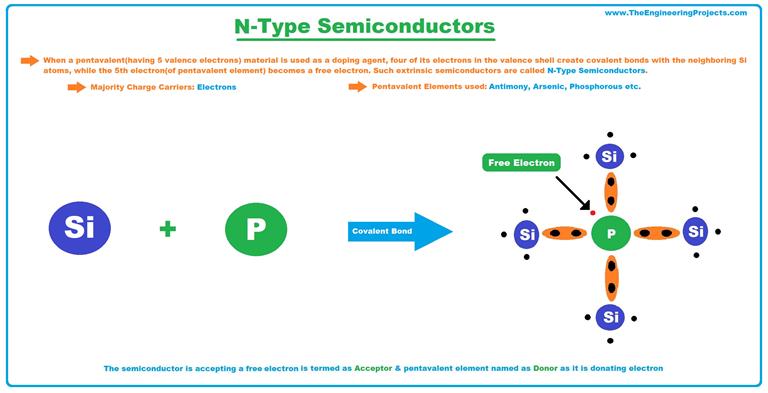 www.TheEngineeringProjects.com

N-Type Semiconductors

When a pentavalent(having 5 valence electrons) material is used as a doping agent, four of its electrons in the valence shell create covalent bonds with the neighboring Si atoms, while the 5th electron(of pentavalent element) becomes a free electron. Such extrinsic semiconductors are called N-Type Semiconductors.

Majority Charge Carriers: Electrons

Pentavalent Elements used: Antimony, Arsenic, Phosphorous etc.

Si + P

Covalent Bond

Free Electron

Si

Si

P

Si

Si

The semiconductor is accepting a free electron is termed as Acceptor & pentavalent element named as Donor as it is donating electron